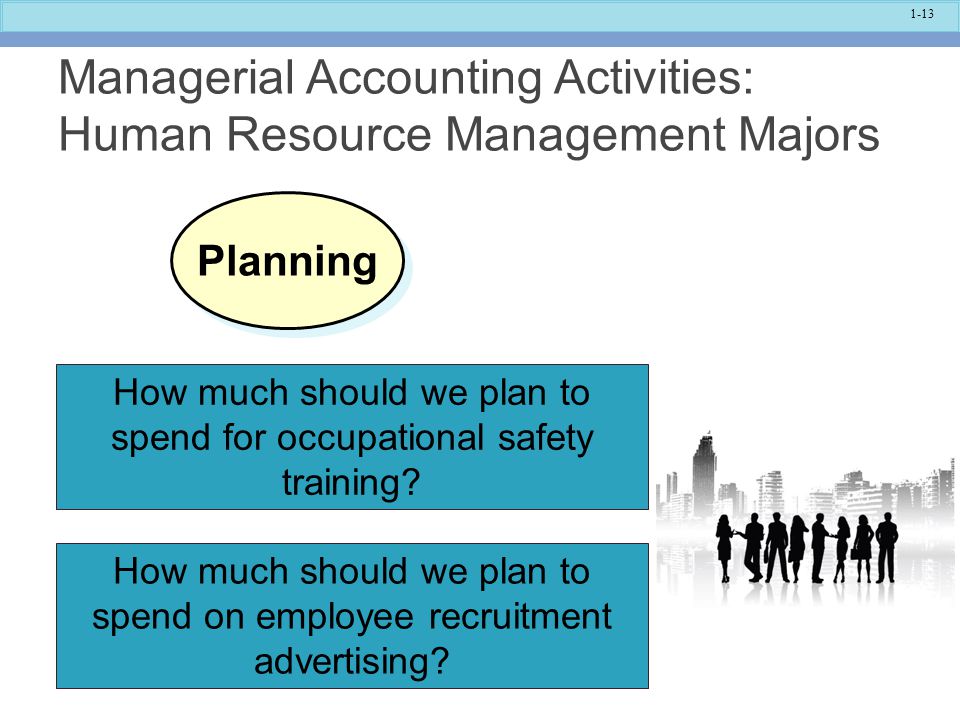 1-13

Managerial Accounting Activities: Human Resource Management Majors

Planning

How much should we plan to spend for occupational safety training?

How much should we plan to spend on employee recruitment advertising?